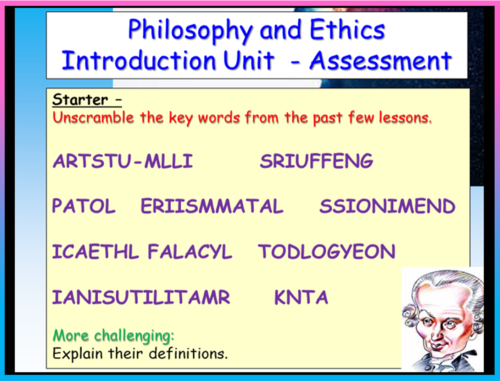 Philosophy and Ethics
Introduction Unit - Assessment

Starter –
Unscramble the key words from the past few lessons.

ARTSTU-MLLI SRIUFFENG

PATOL ERIISMMATAL SSIONIMEND

ICAETHL FALACYL TODLOGYEON

IANISUTILITAMR KNTA

More challenging:
Explain their definitions.